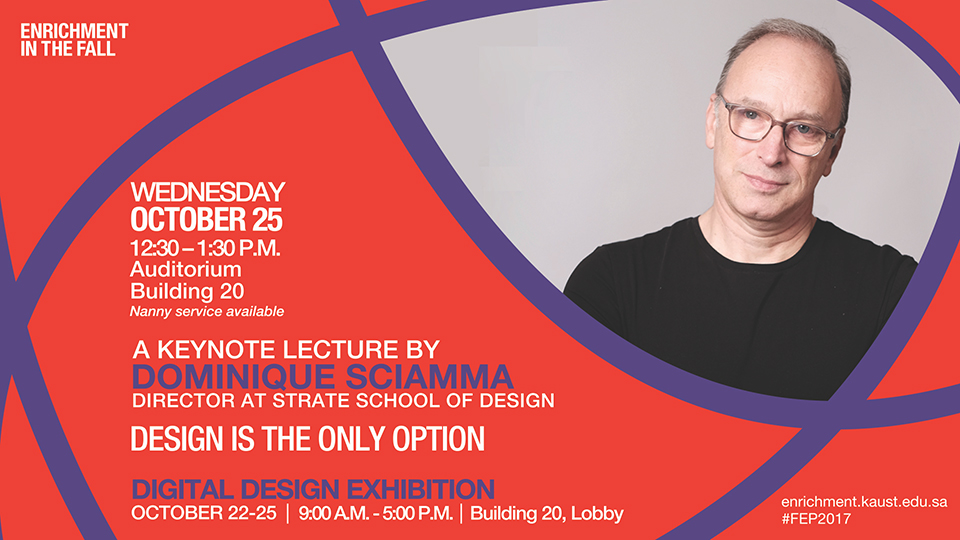 ENRICHMENT
IN THE FALL

WEDNESDAY
OCTOBER 25
12:30 – 1:30 P.M.
Auditorium
Building 20
Nanny service available

A KEYNOTE LECTURE BY
DOMINIQUE SCIAMMA
DIRECTOR AT STRATE SCHOOL OF DESIGN

DESIGN IS THE ONLY OPTION

DIGITAL DESIGN EXHIBITION
OCTOBER 22-25 | 9:00 A.M. - 5:00 P.M. | Building 20, Lobby

enrichment.kaust.edu.sa
#FEP2017